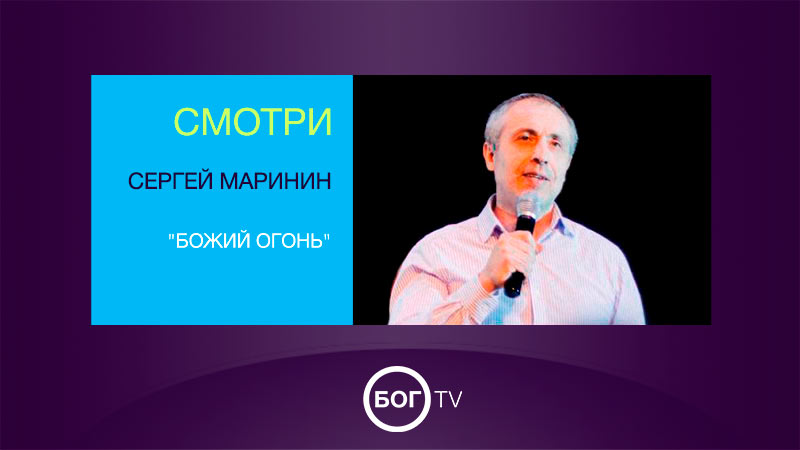 СМОТРИ

СЕРГЕЙ МАРИНИН

"БОЖИЙ ОГОНЬ"

БОГ TV